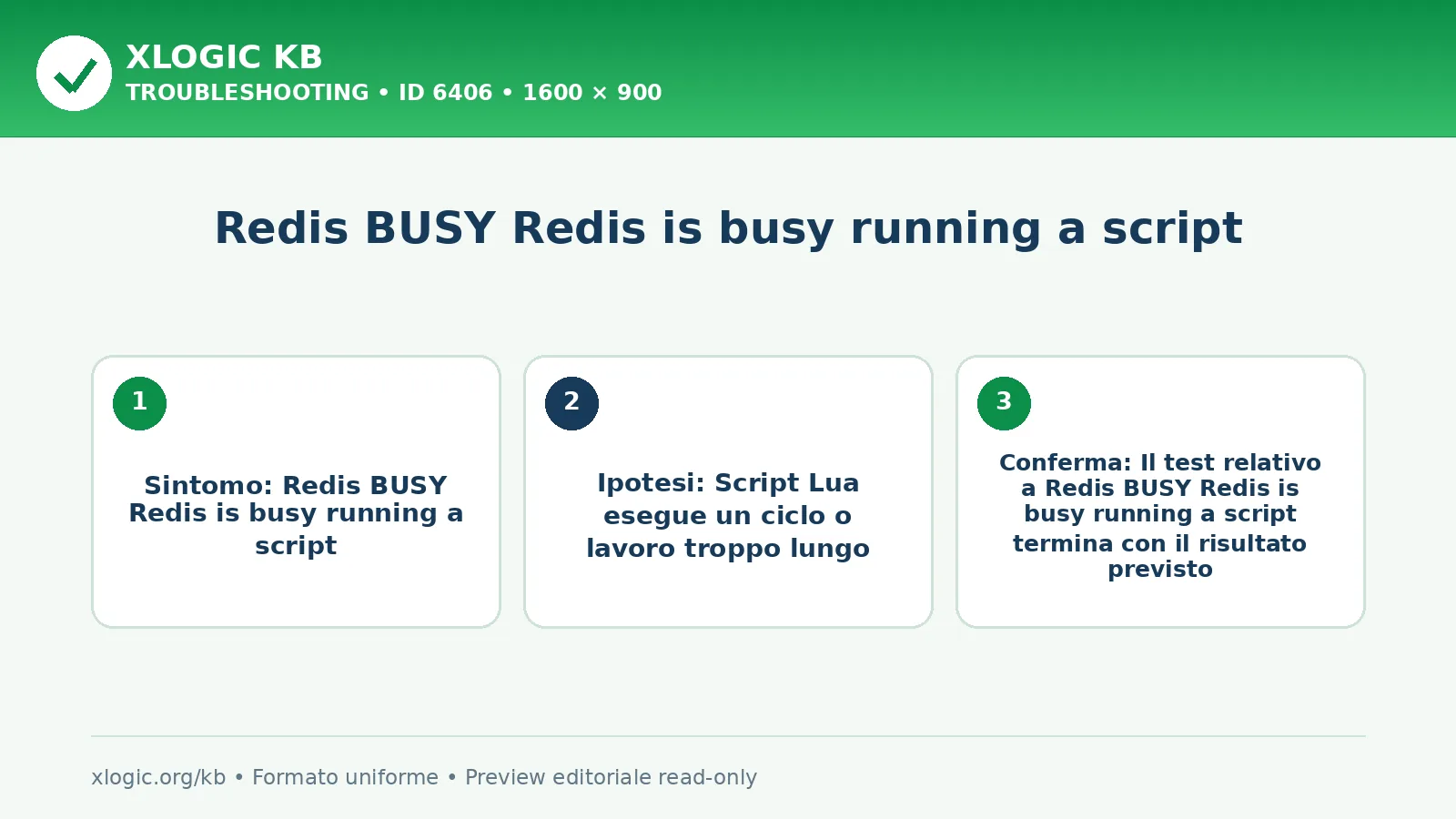 XLOGIC KB
TROUBLESHOOTING • ID 6406 • 1600 × 900

Redis BUSY Redis is busy running a script

1

Sintomo: Redis BUSY Redis is busy running a script

2

Ipotesi: Script Lua esegue un ciclo o lavoro troppo lungo

3

Conferma: Il test relativo a Redis BUSY Redis is busy running a script termina con il risultato previsto

xlogic.org/kb • Formato uniforme • Preview editoriale read-only